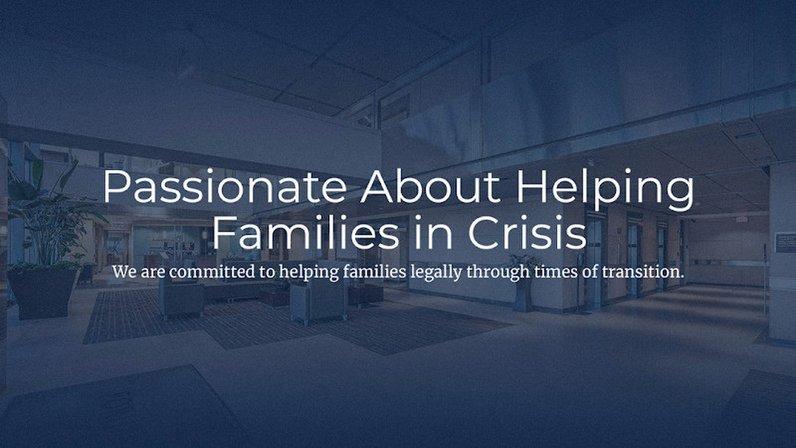 Passionate About Helping Families in Crisis

We are committed to helping families legally through times of transition.